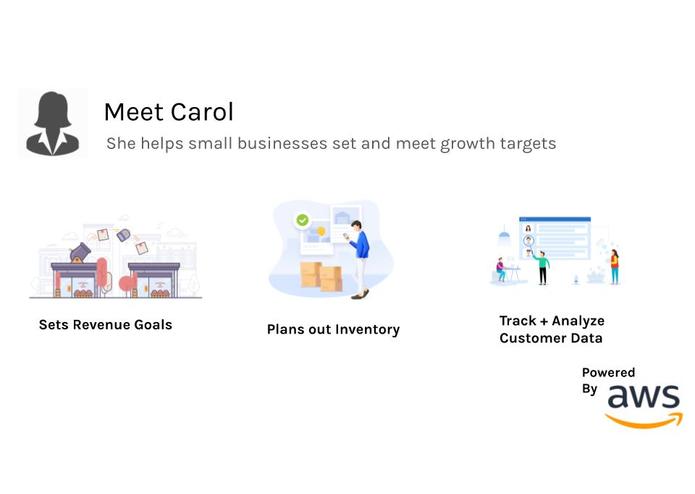 Meet Carol

She helps small businesses set and meet growth targets

Sets Revenue Goals

Plans out Inventory

Track + Analyze Customer Data

Powered By aws